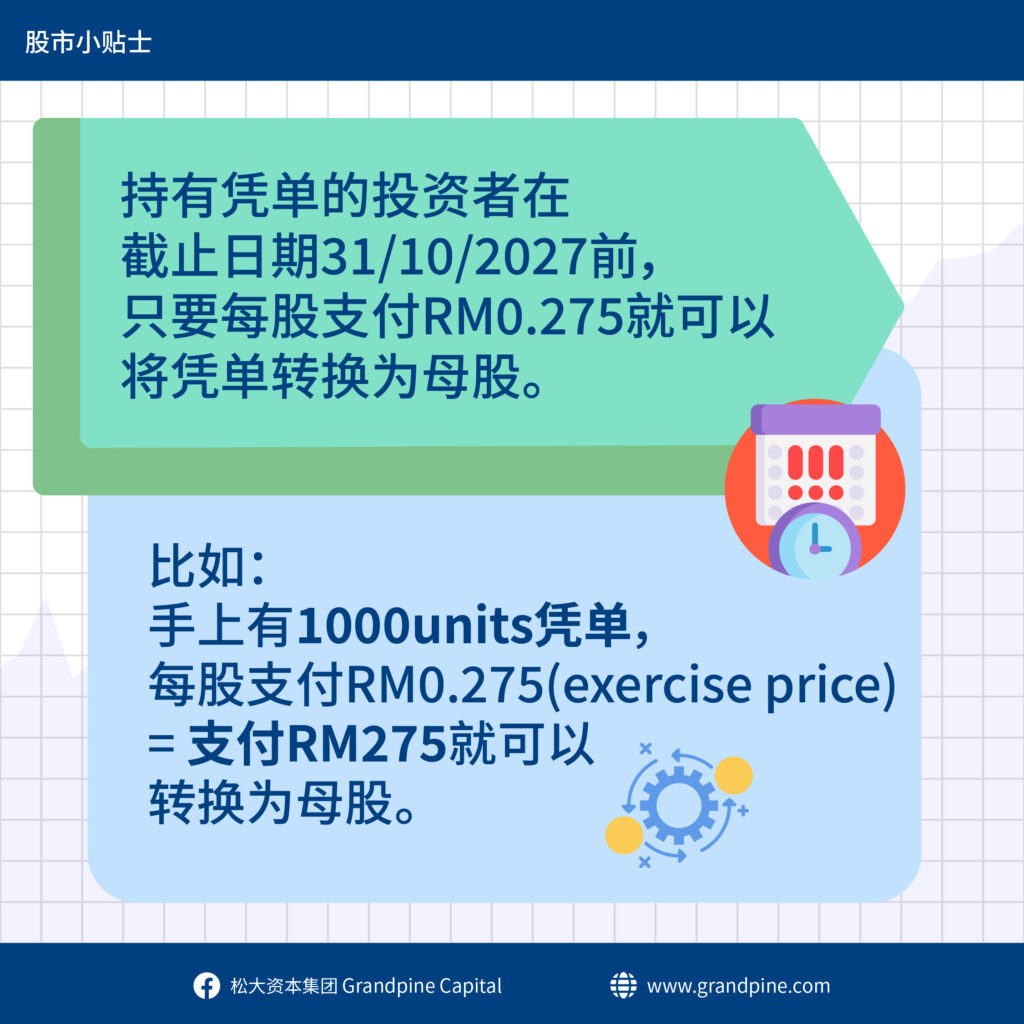 股市小贴士

持有凭单的投资者在截止日期31/10/2027前，只要每股支付RM0.275就可以将凭单转换为母股。

比如：
手上有1000units凭单，
每股支付RM0.275(exercise price)
= 支付RM275就可以转换为母股。

松大资本集团 Grandpine Capital
www.grandpine.com